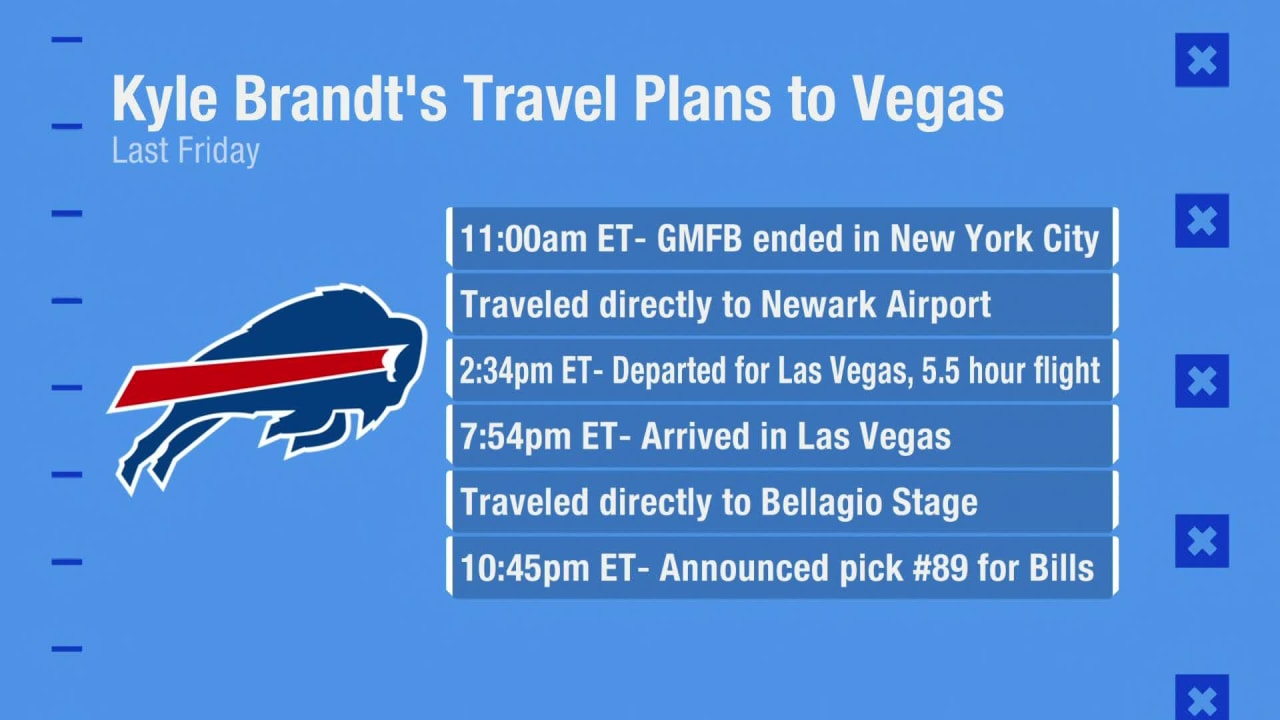 Kyle Brandt's Travel Plans to Vegas
Last Friday

11:00am ET- GMFB ended in New York City

Traveled directly to Newark Airport

2:34pm ET- Departed for Las Vegas, 5.5 hour flight

7:54pm ET- Arrived in Las Vegas

Traveled directly to Bellagio Stage

10:45pm ET- Announced pick #89 for Bills